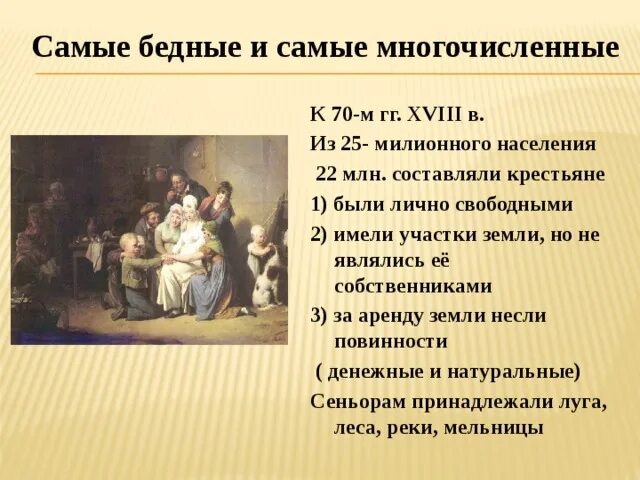 Самые бедные и самые многочисленные

К 70-м гг. XVIII в.

Из 25- милионного населения

22 млн. составляли крестьяне

1) были лично свободными

2) имели участки земли, но не являлись её собственниками

3) за аренду земли несли повинности

( денежные и натуральные)

Сеньорам принадлежали луга, леса, реки, мельницы